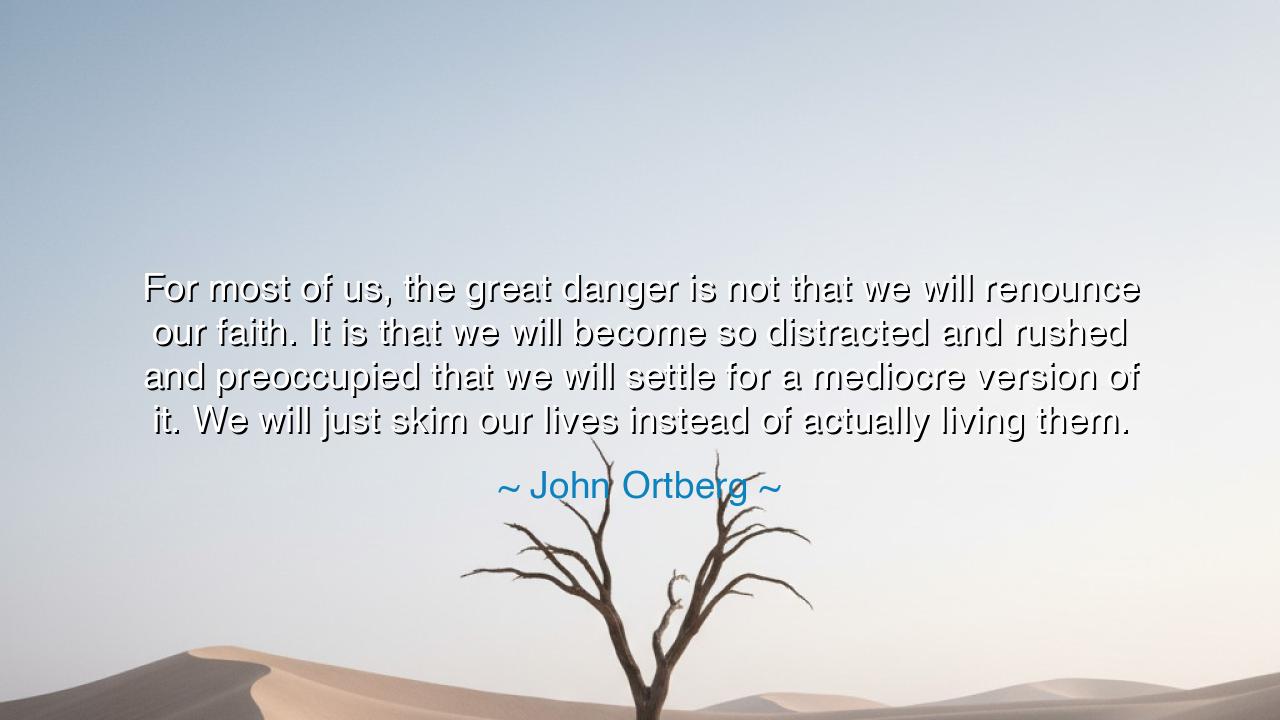 For most of us, the great danger is not that we will renounce our faith. It is that we will become so distracted and rushed and preoccupied that we will settle for a mediocre version of it. We will just skim our lives instead of actually living them.

~ John Ortberg ~